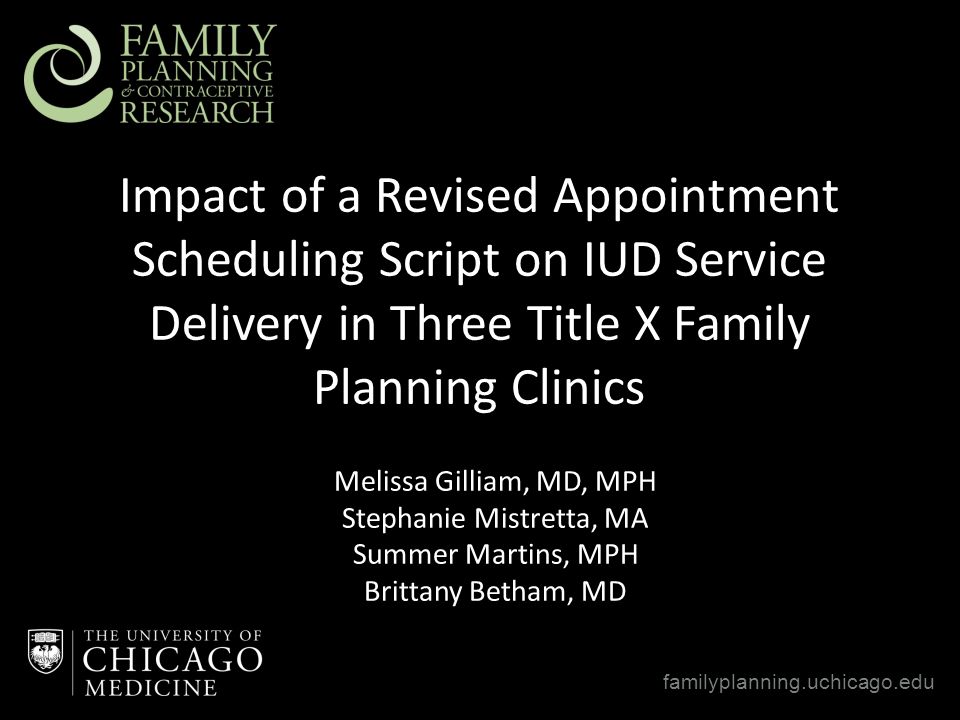 FAMILY PLANNING & CONTRACEPTIVE RESEARCH

Impact of a Revised Appointment Scheduling Script on IUD Service Delivery in Three Title X Family Planning Clinics

Melissa Gilliam, MD, MPH
Stephanie Mistretta, MA
Summer Martins, MPH
Brittany Betham, MD

THE UNIVERSITY OF CHICAGO MEDICINE

familyplanning.uchicago.edu